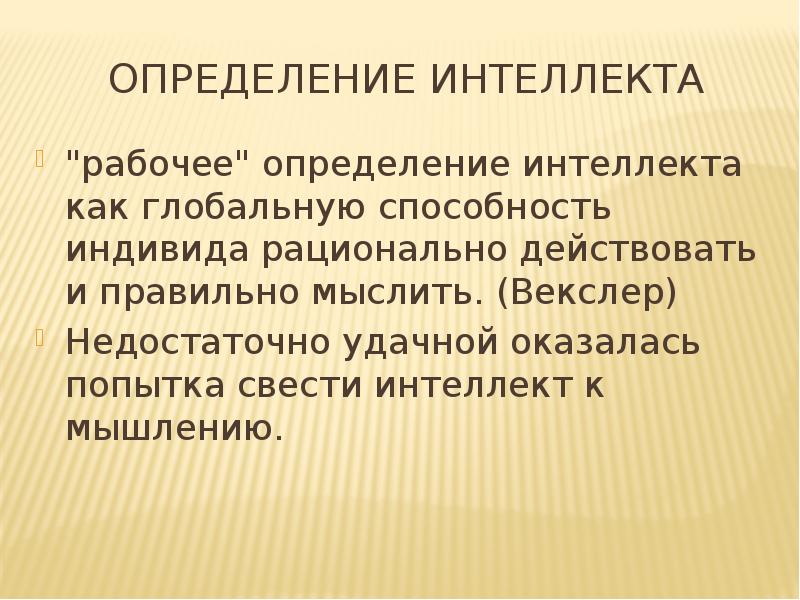 ОПРЕДЕЛЕНИЕ ИНТЕЛЛЕКТА

"рабочее" определение интеллекта как глобальную способность индивида рационально действовать и правильно мыслить. (Векслер)

Недостаточно удачной оказалась попытка свести интеллект к мышлению.